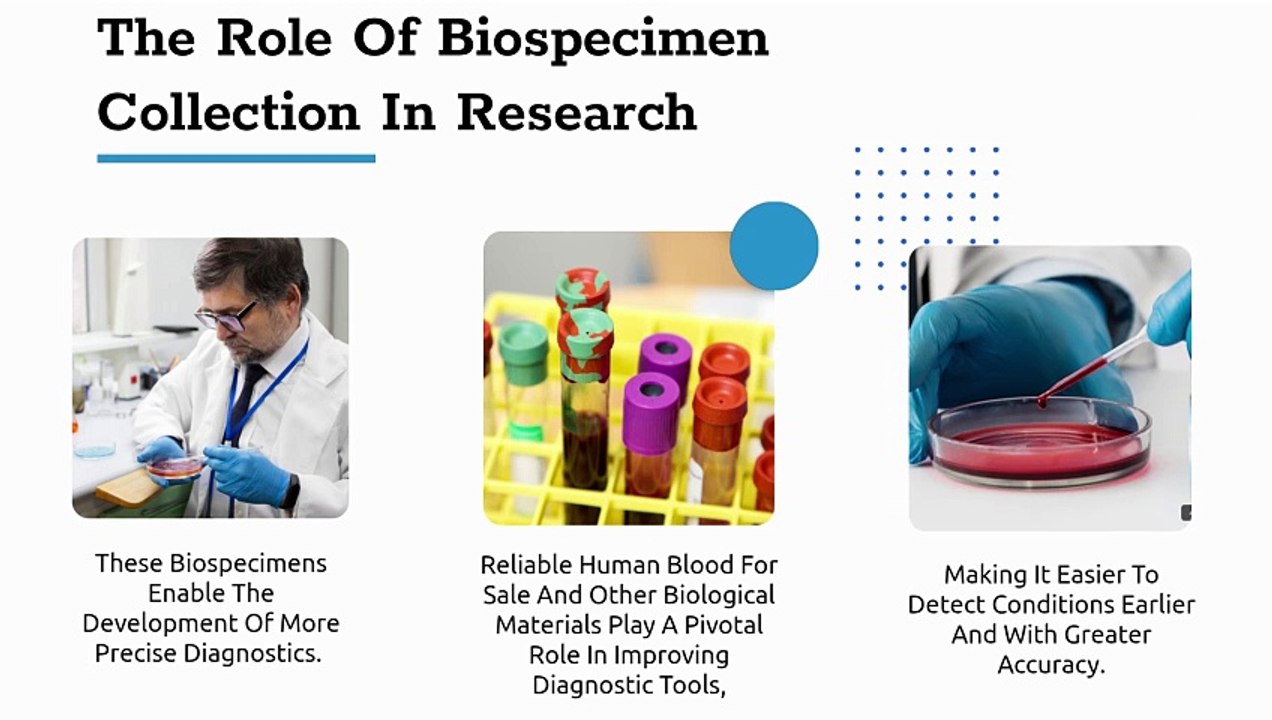 The Role Of Biospecimen Collection In Research

These Biospecimens Enable The Development Of More Precise Diagnostics.

Reliable Human Blood For Sale And Other Biological Materials Play A Pivotal Role In Improving Diagnostic Tools,

Making It Easier To Detect Conditions Earlier And With Greater Accuracy.